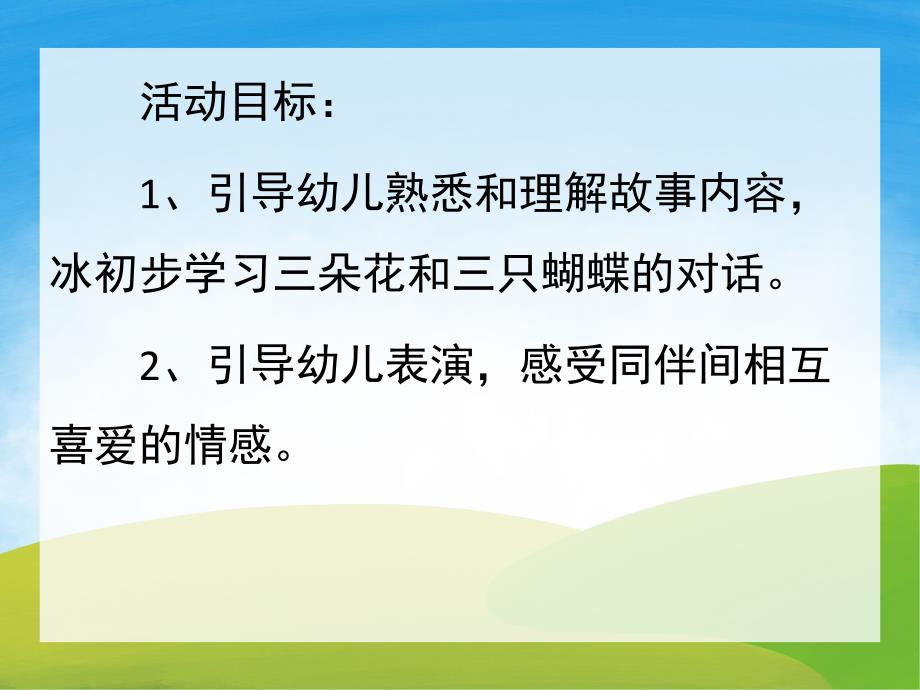 活动目标：

1、引导幼儿熟悉和理解故事内容，冰初步学习三朵花和三只蝴蝶的对话。

2、引导幼儿表演，感受同伴间相互喜爱的情感。